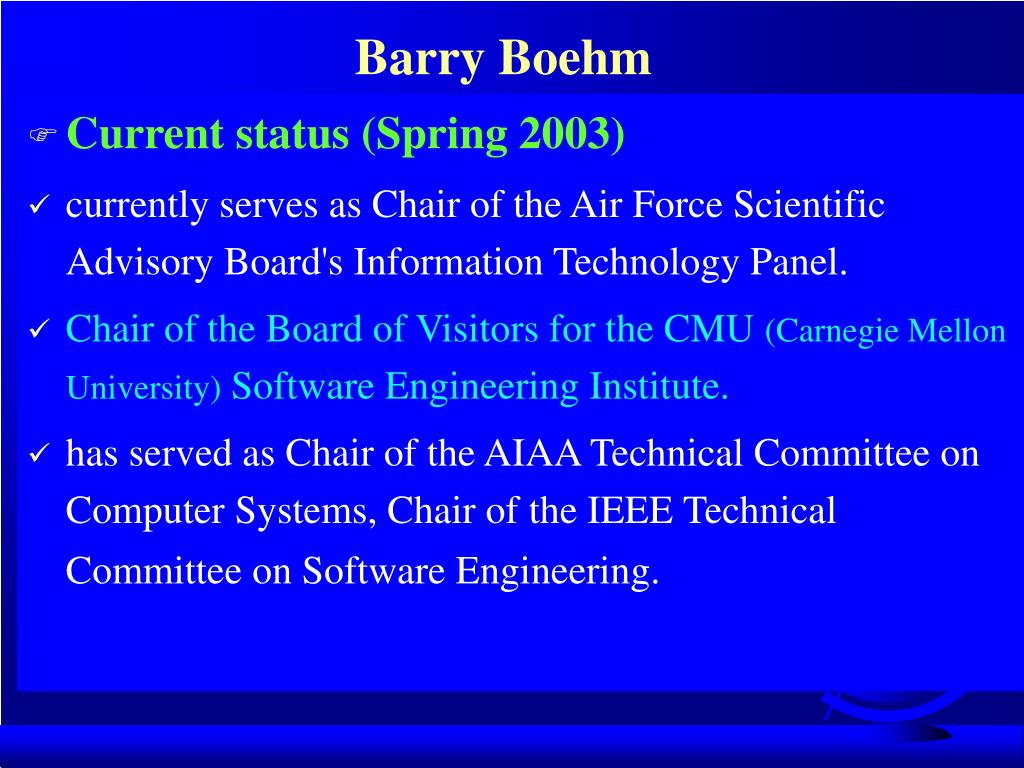 Barry Boehm

☞ Current status (Spring 2003)

✓ currently serves as Chair of the Air Force Scientific Advisory Board's Information Technology Panel.

✓ Chair of the Board of Visitors for the CMU (Carnegie Mellon University) Software Engineering Institute.

✓ has served as Chair of the AIAA Technical Committee on Computer Systems, Chair of the IEEE Technical Committee on Software Engineering.